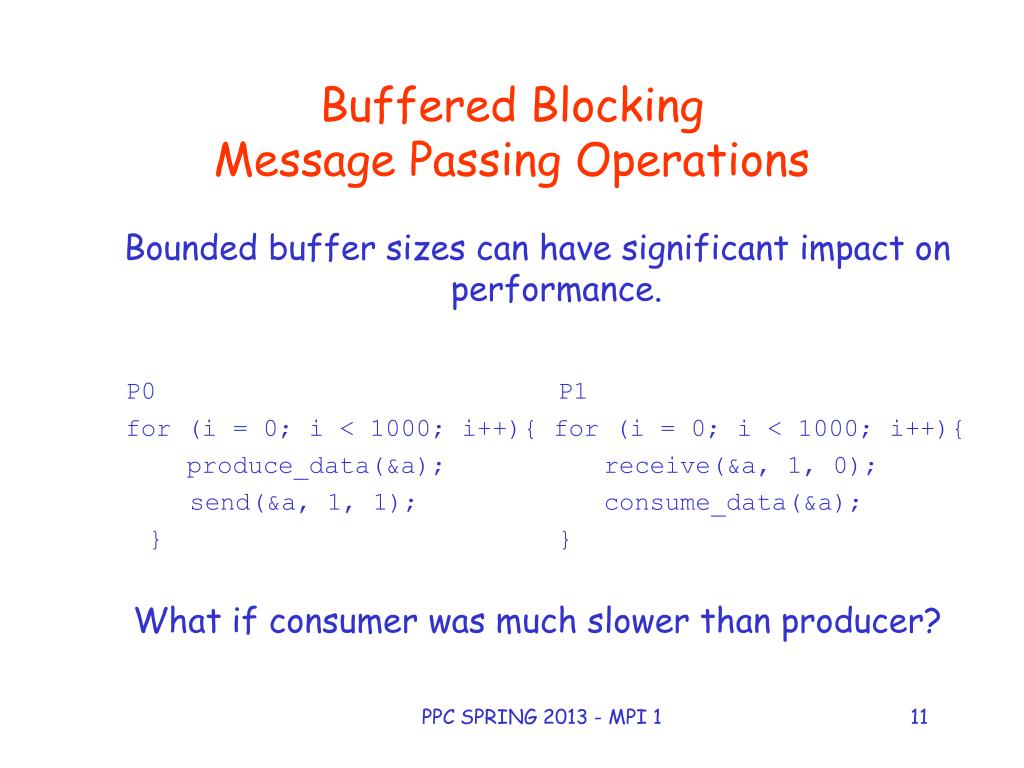 Buffered Blocking
Message Passing Operations

Bounded buffer sizes can have significant impact on performance.

P0
for (i = 0; i < 1000; i++){
    produce_data(&a);
    send(&a, 1, 1);
}

P1
for (i = 0; i < 1000; i++){
    receive(&a, 1, 0);
    consume_data(&a);
}

What if consumer was much slower than producer?

PPC SPRING 2013 - MPI 1

11